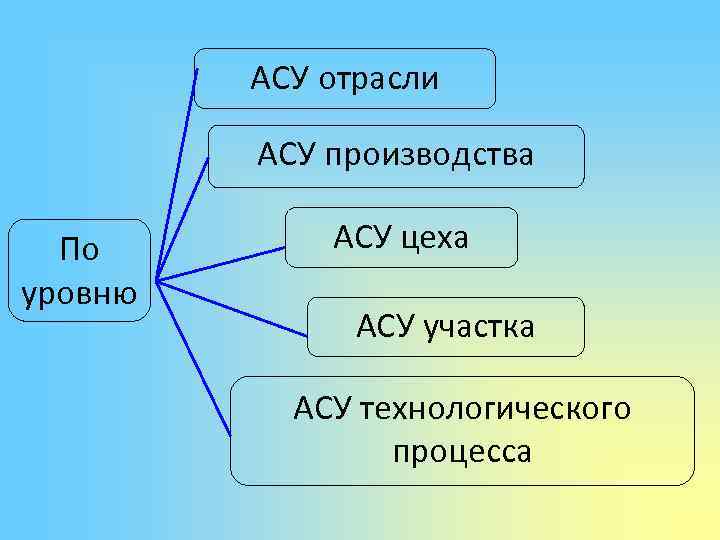 По уровню

АСУ отрасли

АСУ производства

АСУ цеха

АСУ участка

АСУ технологического процесса